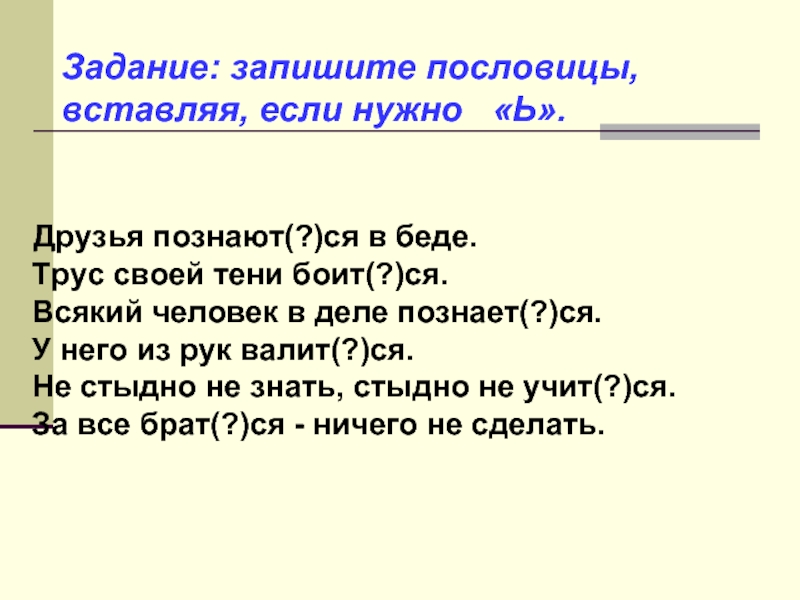 Задание: запишите пословицы, вставляя, если нужно «Ь».

Друзья познают(?)ся в беде.
Трус своей тени боит(?)ся.
Всякий человек в деле познает(?)ся.
У него из рук валит(?)ся.
Не стыдно не знать, стыдно не учит(?)ся.
За все брат(?)ся - ничего не сделать.